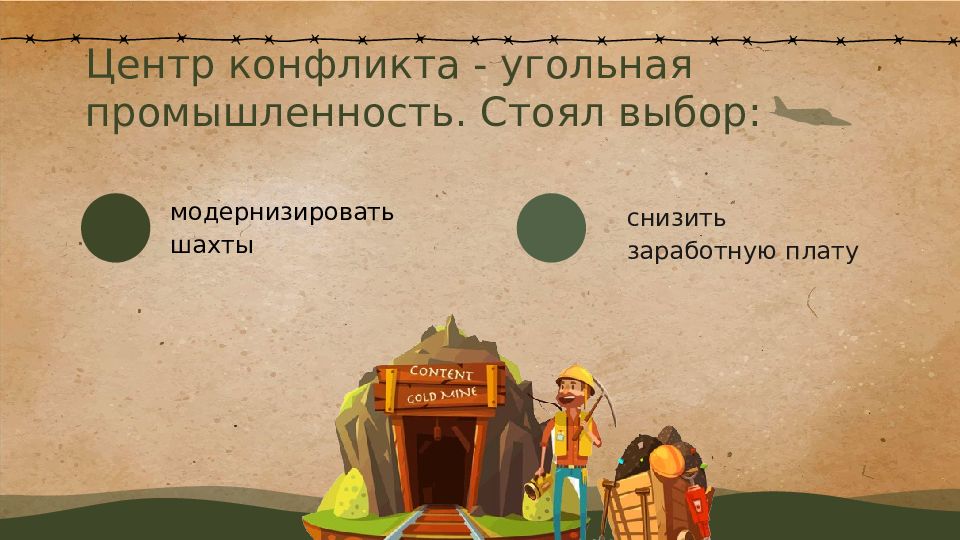 Центр конфликта - угольная промышленность. Стоял выбор:

модернизировать шахты

снизить заработную плату

CONTENT
GOLD MINE